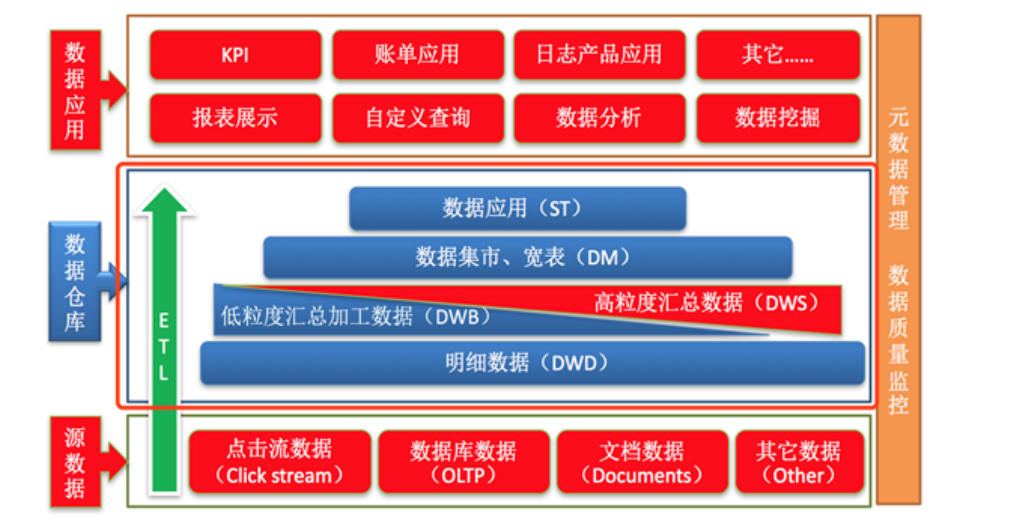 数据应用

KPI
账单应用
日志产品应用
其它......
报表展示
自定义查询
数据分析
数据挖掘

数据仓库

ETL

数据应用（ST）
数据集市、宽表（DM）
高粒度汇总数据（DWS）
低粒度汇总加工数据（DWB）
明细数据（DWD）

源数据

点击流数据（Click stream）
数据库数据（OLTP）
文档数据（Documents）
其它数据（Other）

元数据管理

数据质量监控